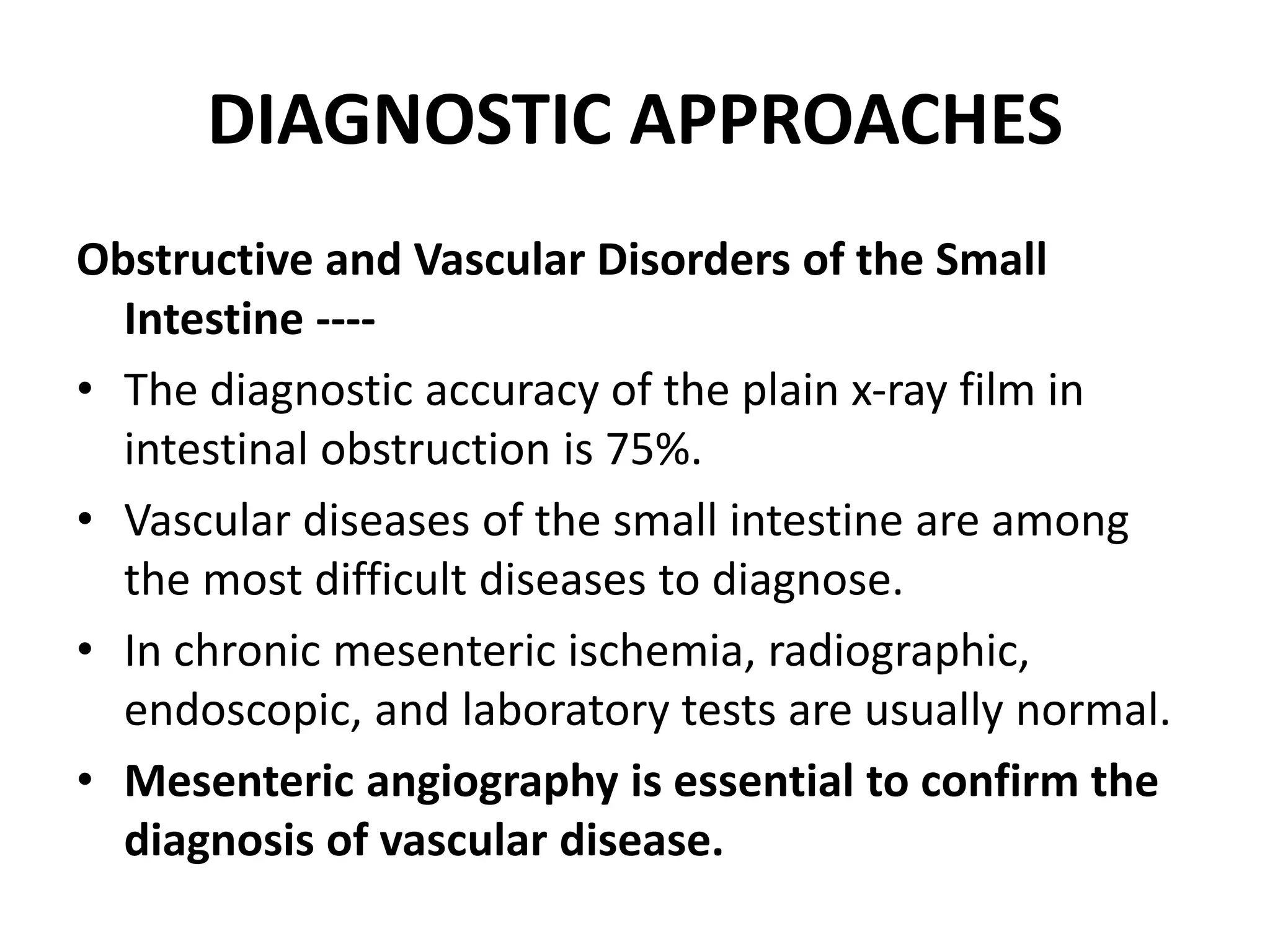 DIAGNOSTIC APPROACHES

Obstructive and Vascular Disorders of the Small Intestine ----

• The diagnostic accuracy of the plain x-ray film in intestinal obstruction is 75%.

• Vascular diseases of the small intestine are among the most difficult diseases to diagnose.

• In chronic mesenteric ischemia, radiographic, endoscopic, and laboratory tests are usually normal.

• Mesenteric angiography is essential to confirm the diagnosis of vascular disease.